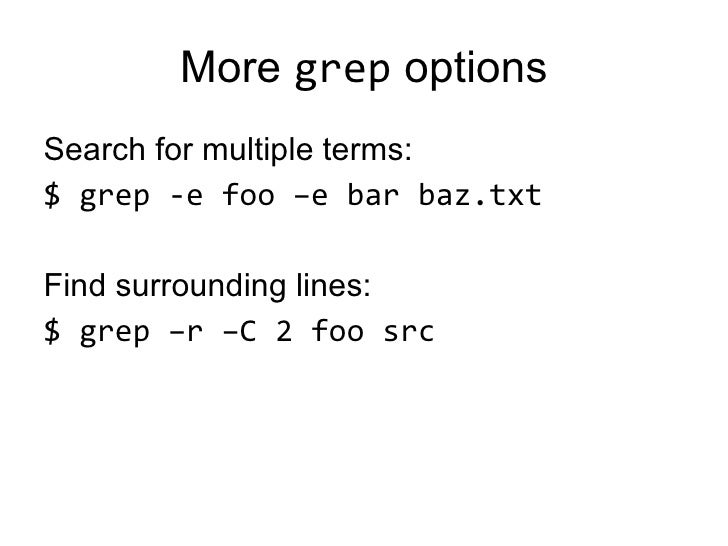 More grep options

Search for multiple terms:

$ grep -e foo –e bar baz.txt

Find surrounding lines:

$ grep –r –C 2 foo src